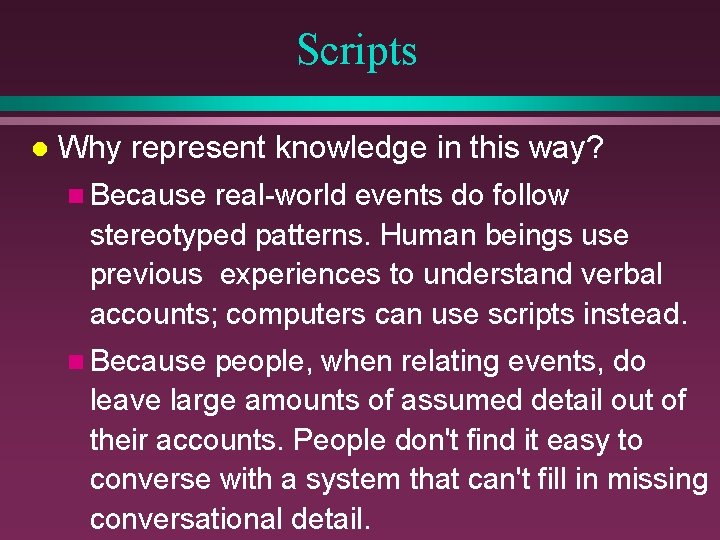 Scripts

Why represent knowledge in this way?

Because real-world events do follow stereotyped patterns. Human beings use previous experiences to understand verbal accounts; computers can use scripts instead.

Because people, when relating events, do leave large amounts of assumed detail out of their accounts. People don't find it easy to converse with a system that can't fill in missing conversational detail.